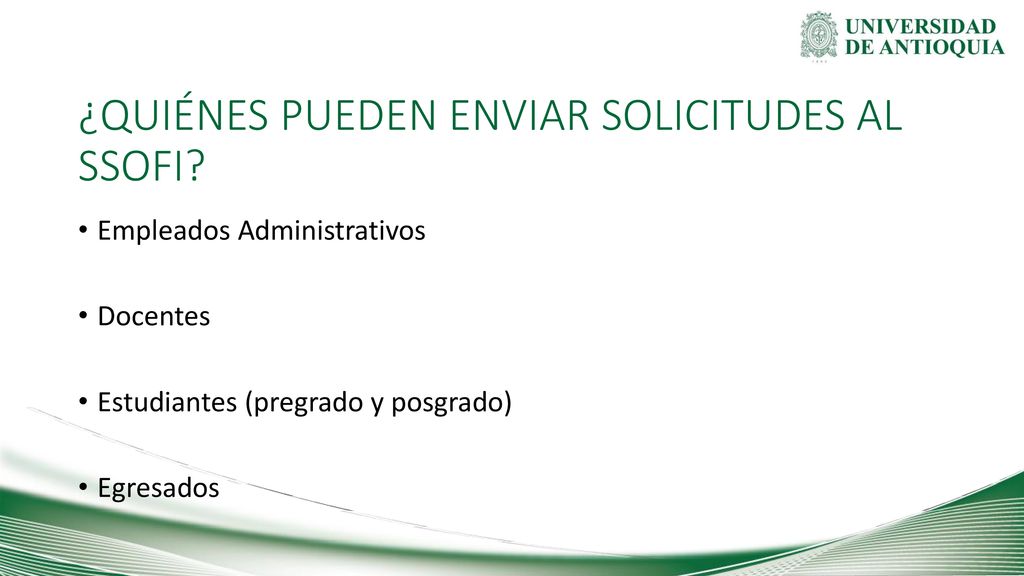 UNIVERSIDAD DE ANTIOQUIA

¿QUIÉNES PUEDEN ENVIAR SOLICITUDES AL SSOFI?

• Empleados Administrativos

• Docentes

• Estudiantes (pregrado y posgrado)

• Egresados